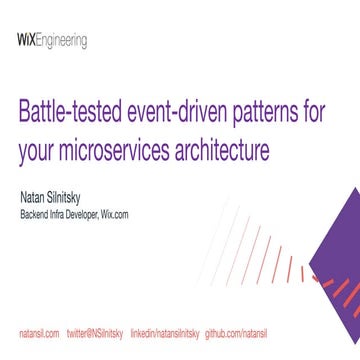 WiXEngineering

Battle-tested event-driven patterns for your microservices architecture

Natan Silnitsky

Backend Infra Developer, Wix.com

natansil.com twitter@NSilnitsky linkedin/natansilnitsky github.com/natansil